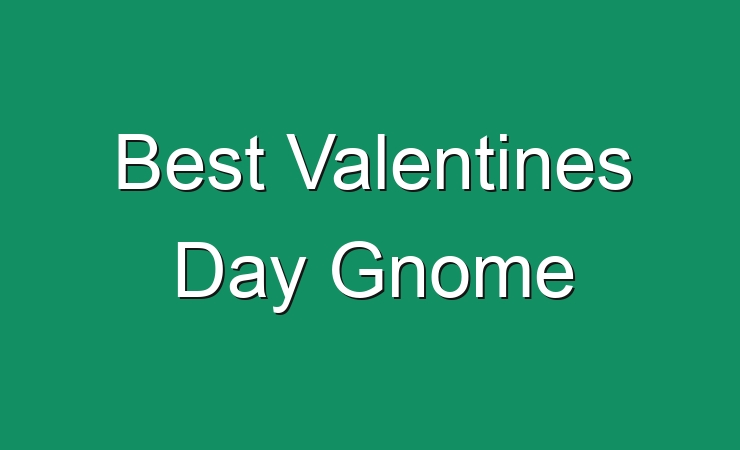 Best Valentines Day Gnome